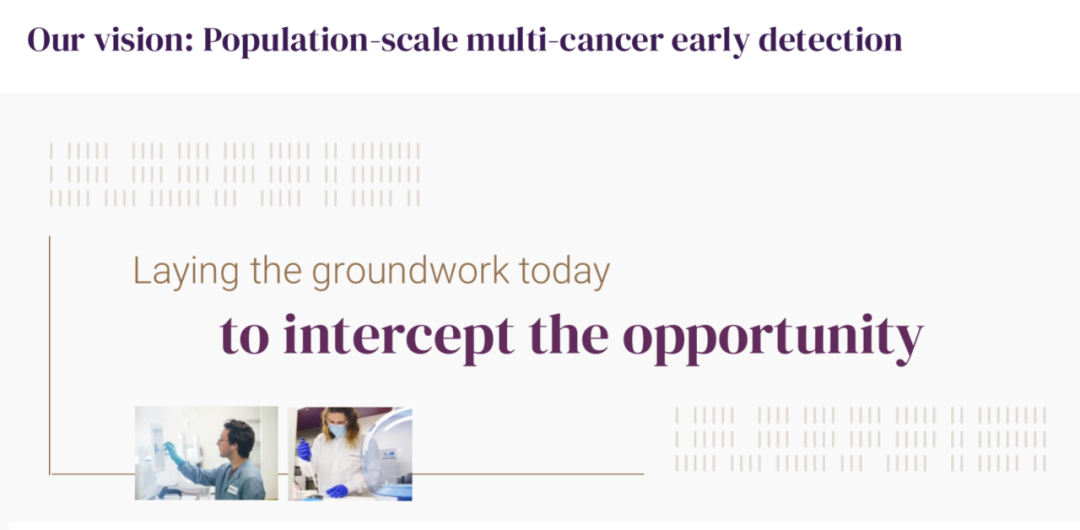 Our vision: Population-scale multi-cancer early detection

Laying the groundwork today

to intercept the opportunity